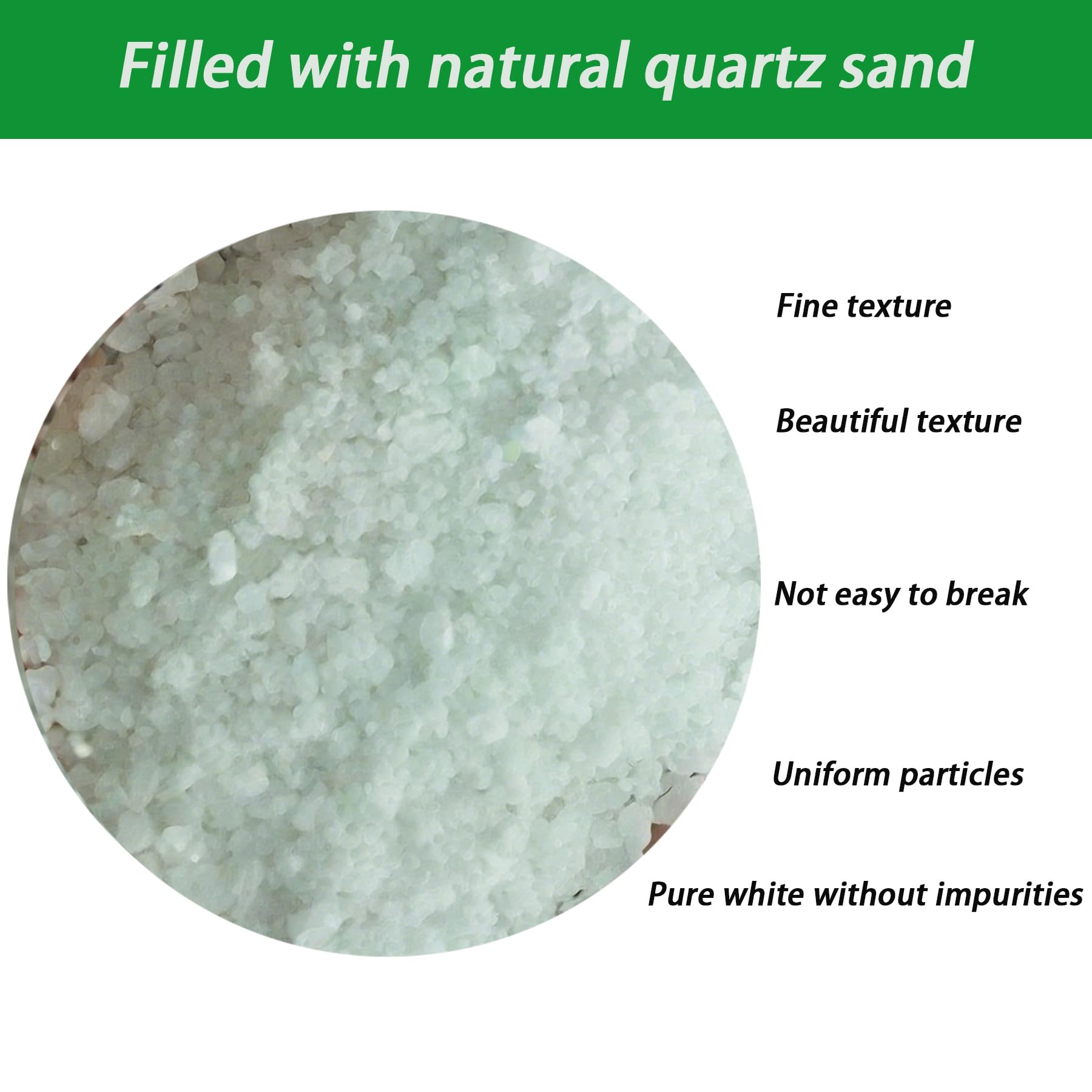 Filled with natural quartz sand

Fine texture

Beautiful texture

Not easy to break

Uniform particles

Pure white without impurities